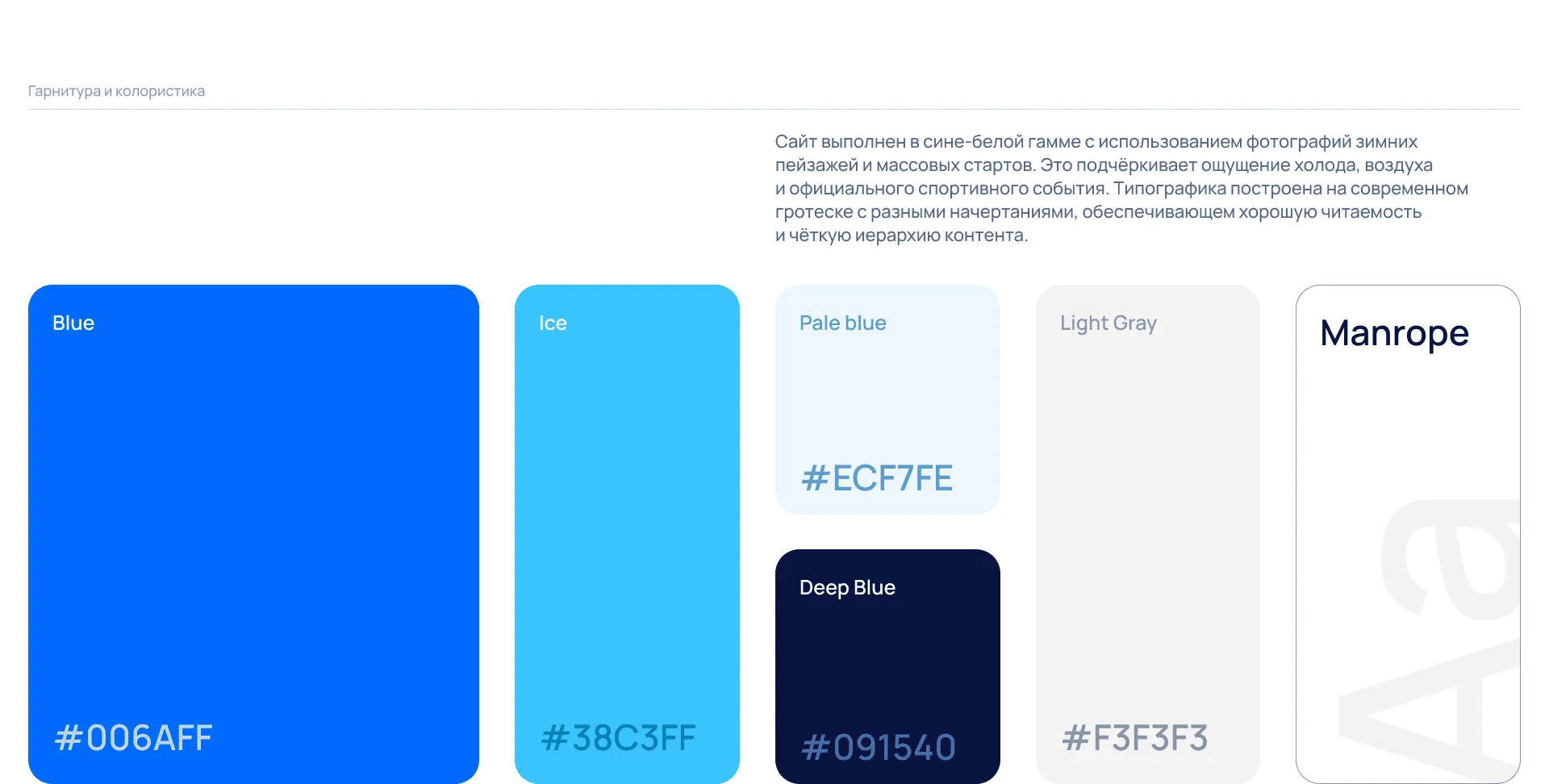 Гарнитура и колористика

Сайт выполнен в сине-белой гамме с использованием фотографий зимних пейзажей и массовых стартов. Это подчёркивает ощущение холода, воздуха и официального спортивного события. Типографика построена на современном гротеске с разными начертаниями, обеспечивающем хорошую читаемость и чёткую иерархию контента.

Blue

#006AFF

Ice

#38C3FF

Pale blue

#ECF7FE

Deep Blue

#091540

Light Gray

#F3F3F3

Manrope

Aa